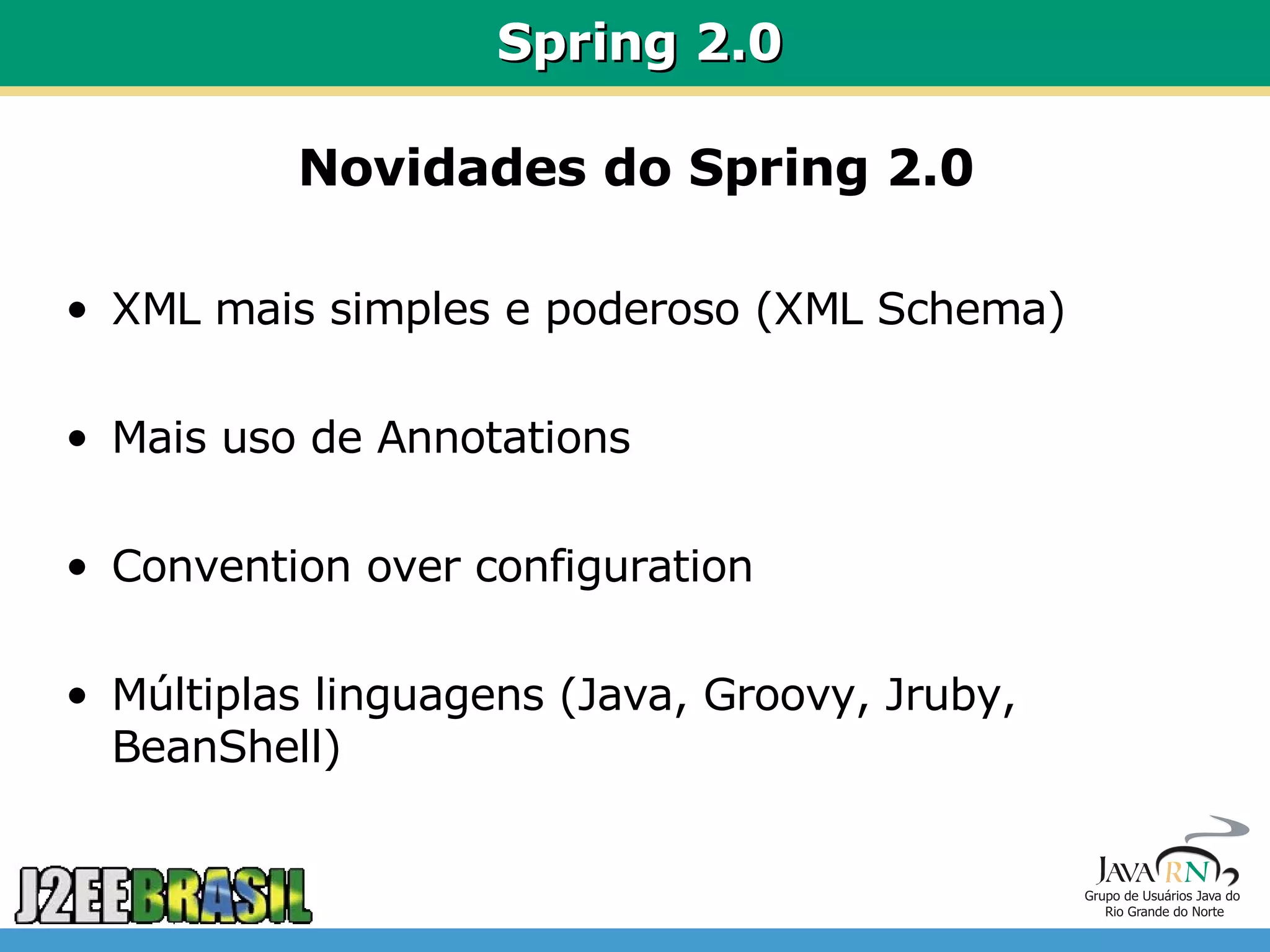 Spring 2.0

Novidades do Spring 2.0

• XML mais simples e poderoso (XML Schema)

• Mais uso de Annotations

• Convention over configuration

• Múltiplas linguagens (Java, Groovy, Jruby, BeanShell)

J2EEBRASIL

JAVA RN
Grupo de Usuários Java do Rio Grande do Norte